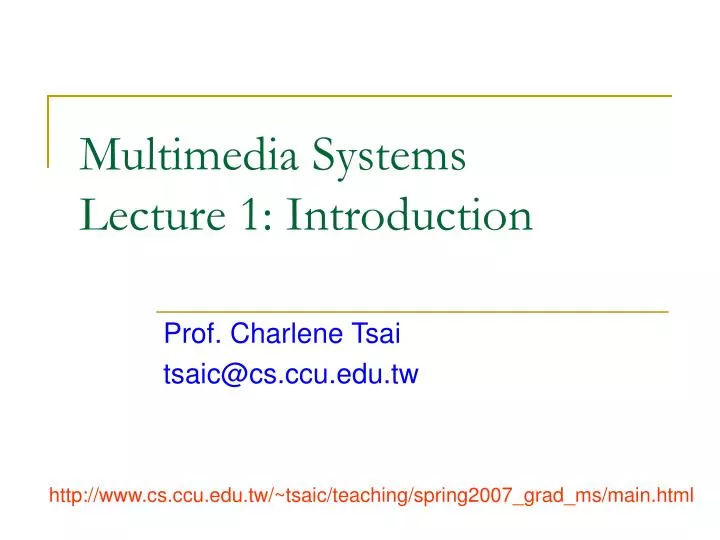 Multimedia Systems
Lecture 1: Introduction

Prof. Charlene Tsai
tsaic@cs.ccu.edu.tw

http://www.cs.ccu.edu.tw/~tsaic/teaching/spring2007_grad_ms/main.html